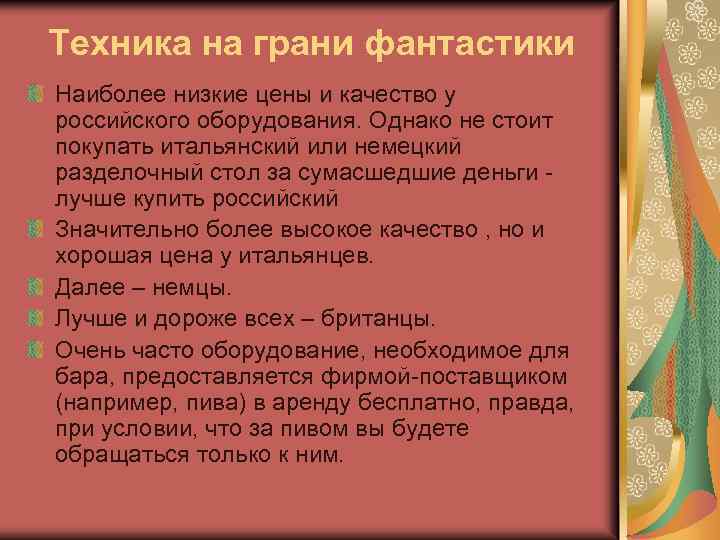 Техника на грани фантастики

Наиболее низкие цены и качество у российского оборудования. Однако не стоит покупать итальянский или немецкий разделочный стол за сумасшедшие деньги - лучше купить российский

Значительно более высокое качество , но и хорошая цена у итальянцев.

Далее – немцы.

Лучше и дороже всех – британцы.

Очень часто оборудование, необходимое для бара, предоставляется фирмой-поставщиком (например, пива) в аренду бесплатно, правда, при условии, что за пивом вы будете обращаться только к ним.